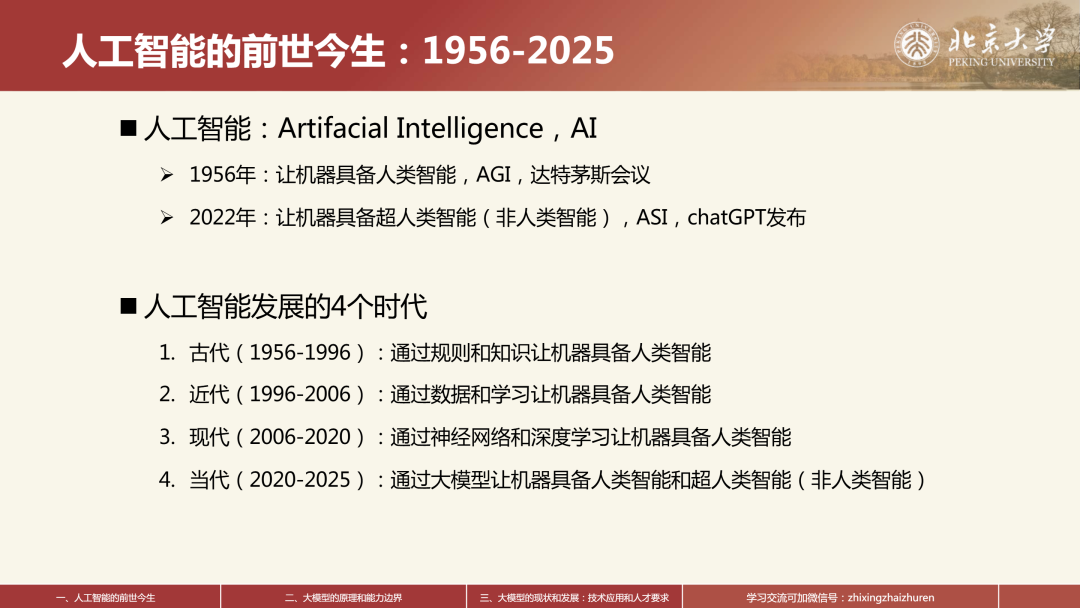 人工智能的前世今生：1956-2025

北京大学
PEKING UNIVERSITY

■ 人工智能：Artifacial Intelligence，AI

➢ 1956年：让机器具备人类智能，AGI，达特茅斯会议

➢ 2022年：让机器具备超人类智能（非人类智能），ASI，chatGPT发布

■ 人工智能发展的4个时代

1. 古代（1956-1996）：通过规则和知识让机器具备人类智能
2. 近代（1996-2006）：通过数据和学习让机器具备人类智能
3. 现代（2006-2020）：通过神经网络和深度学习让机器具备人类智能
4. 当代（2020-2025）：通过大模型让机器具备人类智能和超人类智能（非人类智能）

一、人工智能的前世今生　二、大模型的原理和能力边界　三、大模型的现状和发展：技术应用和人才要求　学习交流可加微信号：zhixingzhaizhuren